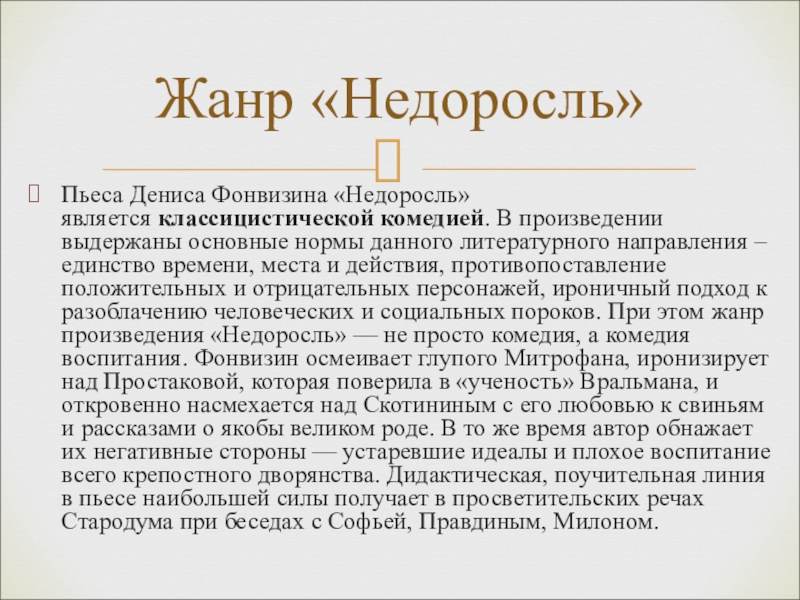 Жанр «Недоросль»

Пьеса Дениса Фонвизина «Недоросль» является классицистической комедией. В произведении выдержаны основные нормы данного литературного направления – единство времени, места и действия, противопоставление положительных и отрицательных персонажей, ироничный подход к разоблачению человеческих и социальных пороков. При этом жанр произведения «Недоросль» — не просто комедия, а комедия воспитания. Фонвизин осмеивает глупого Митрофана, иронизирует над Простаковой, которая поверила в «ученость» Вральмана, и откровенно насмехается над Скотининым с его любовью к свиньям и рассказами о якобы великом роде. В то же время автор обнажает их негативные стороны — устаревшие идеалы и плохое воспитание всего крепостного дворянства. Дидактическая, поучительная линия в пьесе наибольшей силы получает в просветительских речах Стародума при беседах с Софьей, Правдиным, Милоном.